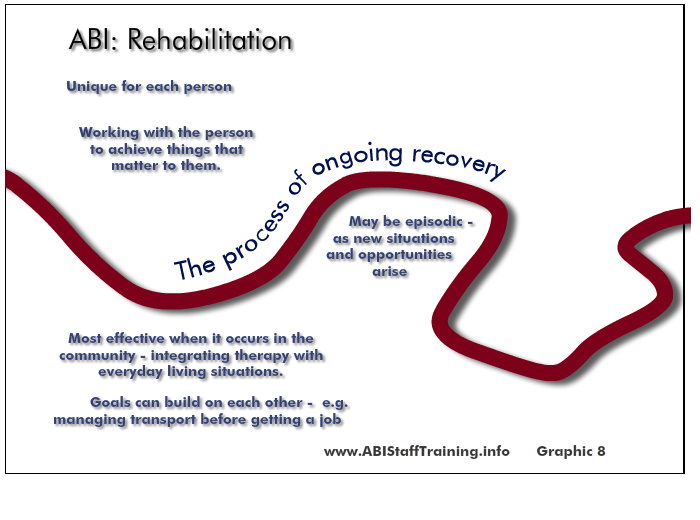 ABI: Rehabilitation

Unique for each person

Working with the person to achieve things that matter to them.

The process of ongoing recovery

May be episodic - as new situations and opportunities arise

Most effective when it occurs in the community - integrating therapy with everyday living situations.

Goals can build on each other - e.g. managing transport before getting a job

www.ABIStaffTraining.info Graphic 8